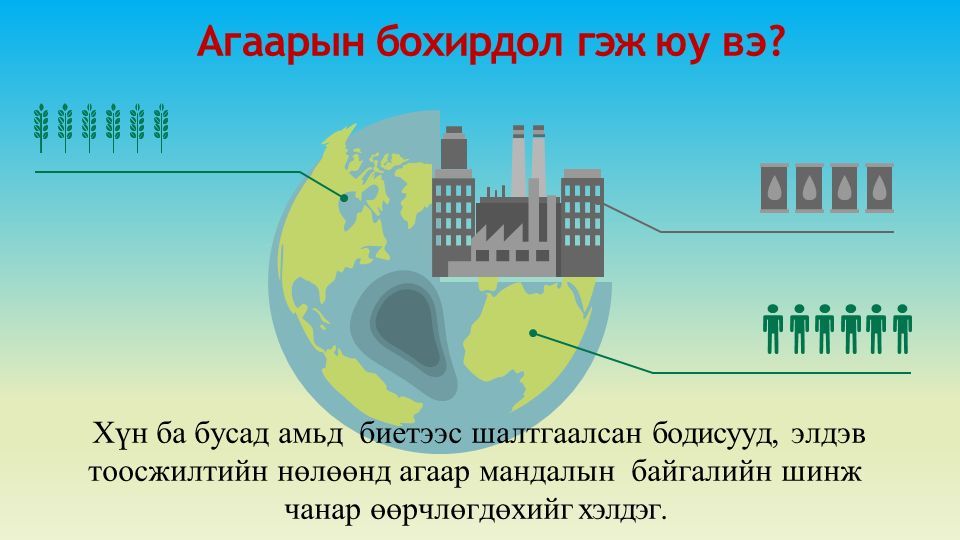 Агаарын бохирдол гэж юу вэ?

Хүн ба бусад амьд биетээс шалтгаалсан бодисууд, элдэв тоосжилтийн нөлөөнд агаар мандалын байгалийн шинж чанар өөрчлөгдөхийг хэлдэг.